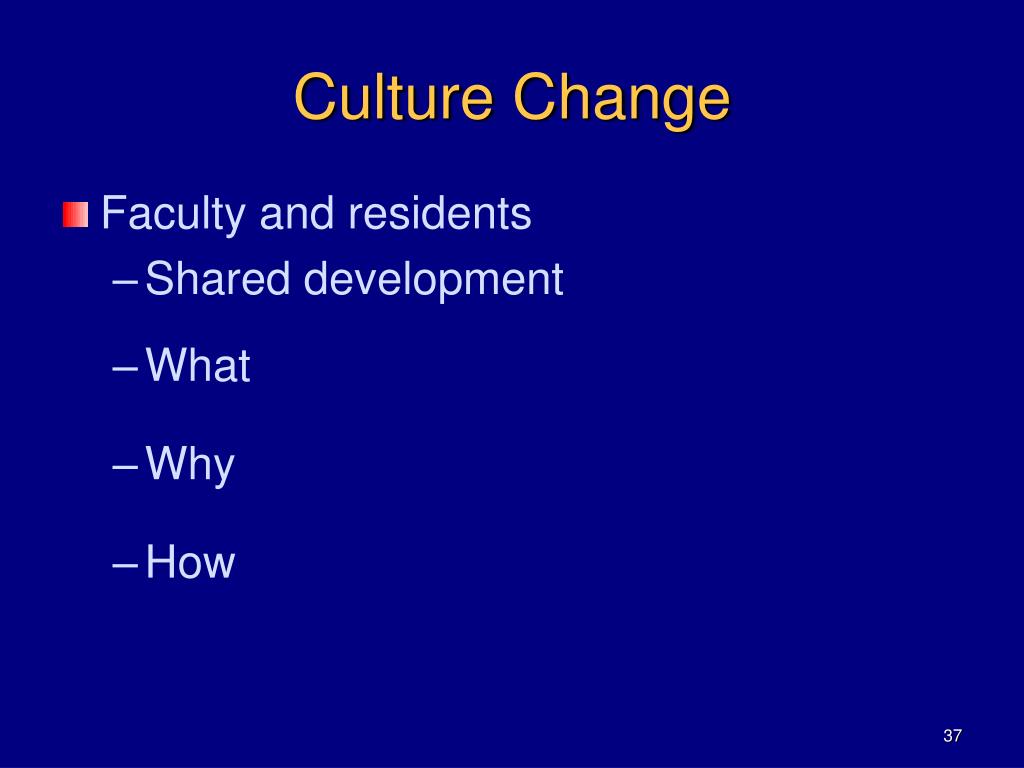 Culture Change

Faculty and residents
– Shared development
– What
– Why
– How

37